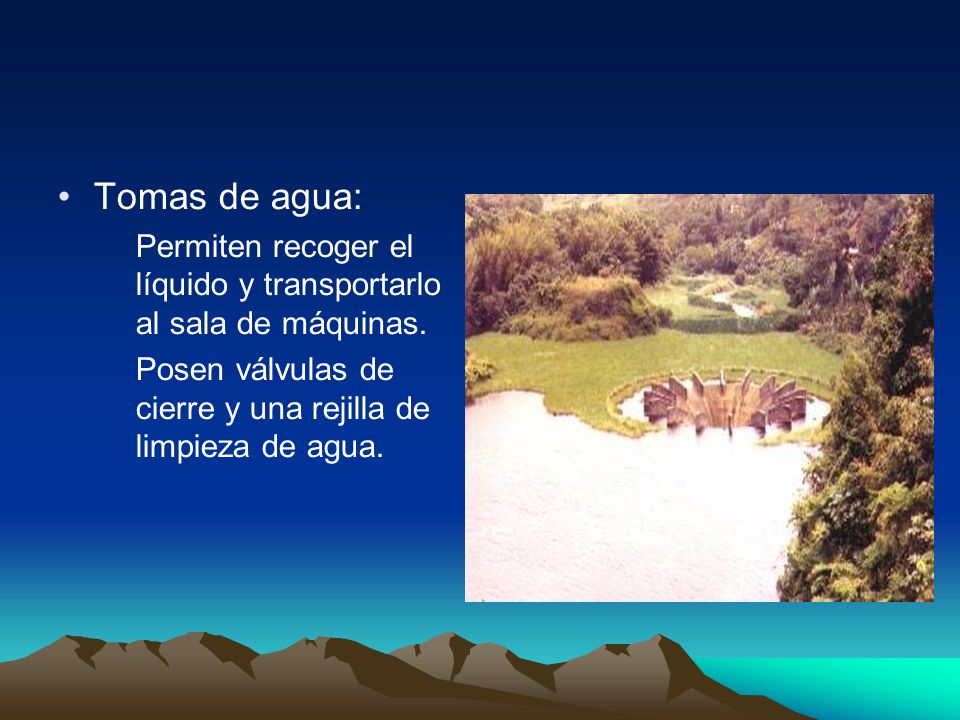 • Tomas de agua:

Permiten recoger el líquido y transportarlo al sala de máquinas.

Posen válvulas de cierre y una rejilla de limpieza de agua.